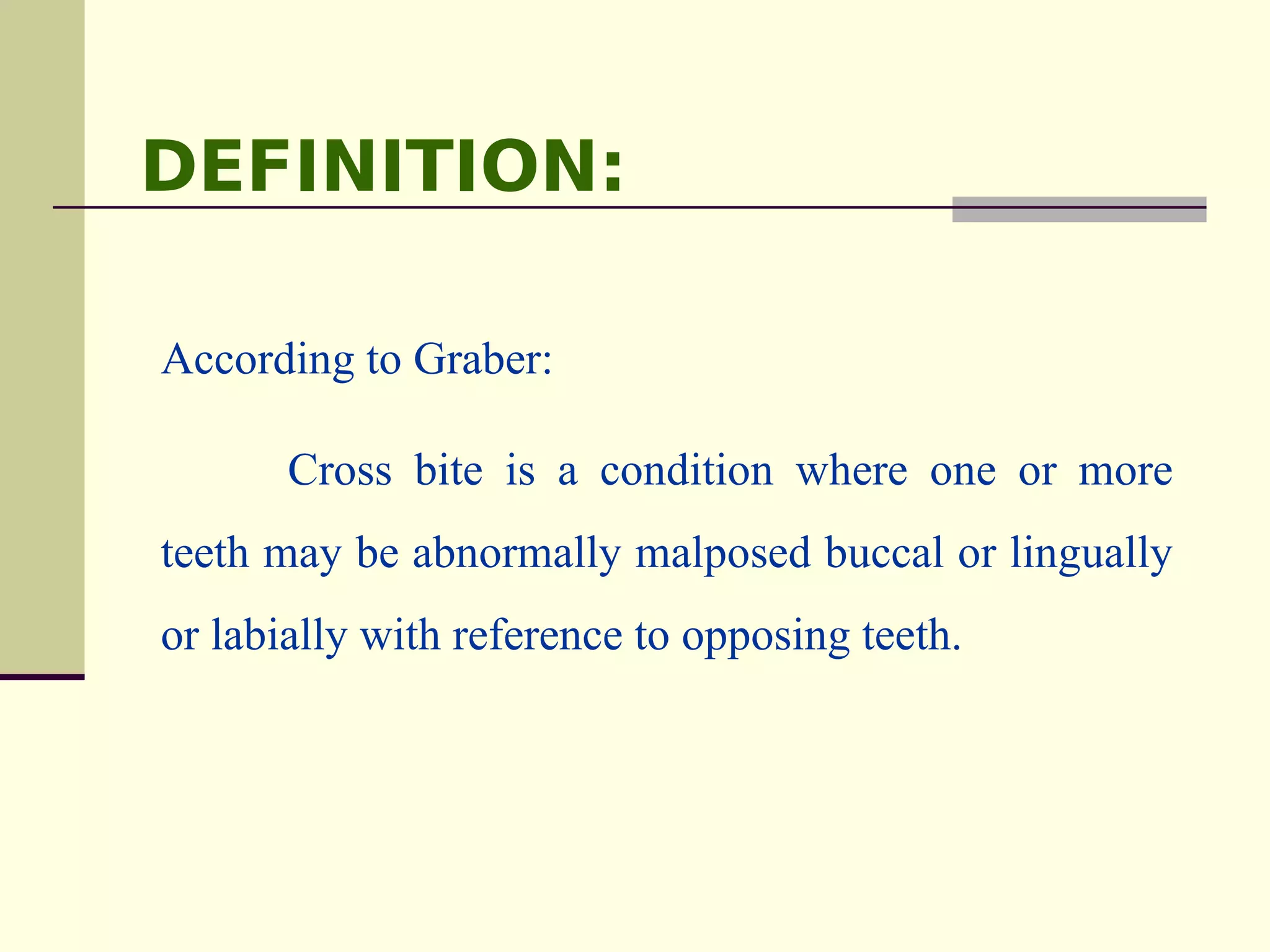 DEFINITION:

According to Graber:

Cross bite is a condition where one or more teeth may be abnormally malposed buccal or lingually or labially with reference to opposing teeth.